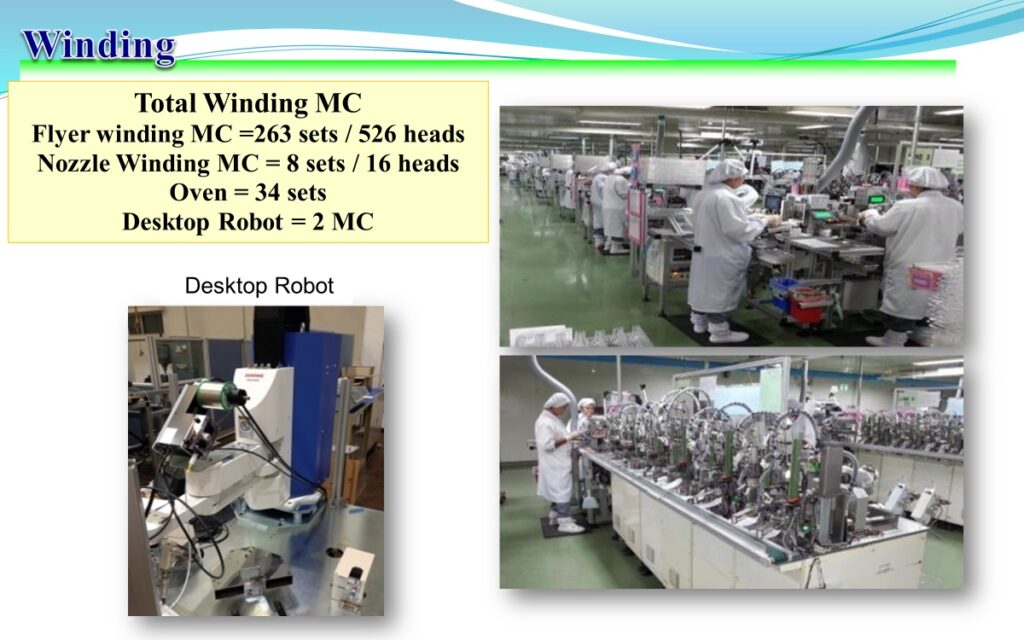 Winding

Total Winding MC
Flyer winding MC =263 sets / 526 heads
Nozzle Winding MC = 8 sets / 16 heads
Oven = 34 sets
Desktop Robot = 2 MC

Desktop Robot